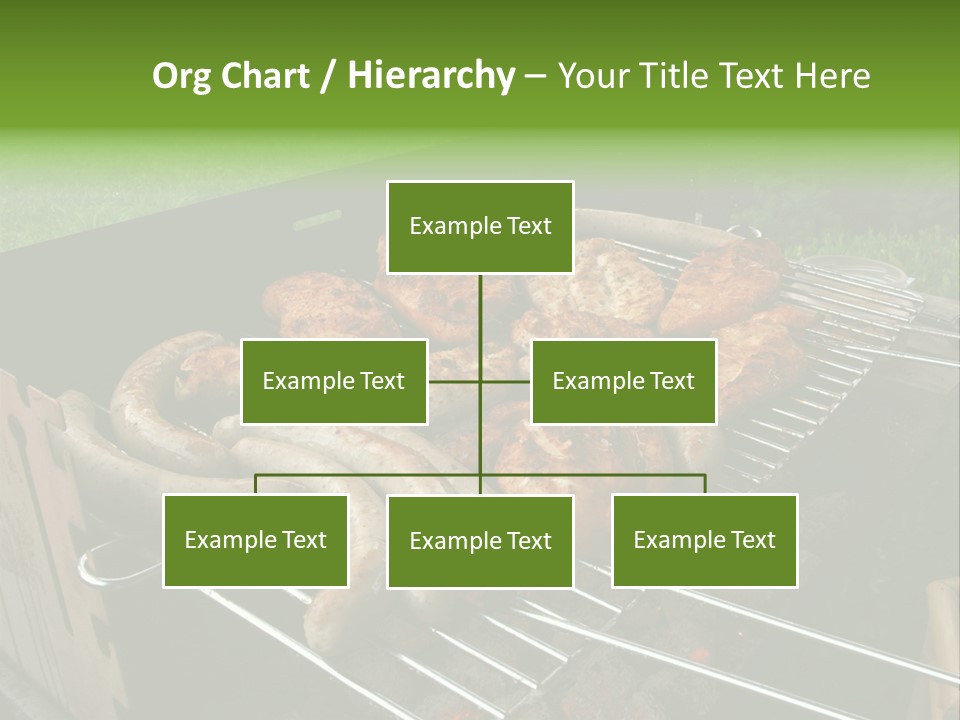 Org Chart / Hierarchy – Your Title Text Here

Example Text

Example Text

Example Text

Example Text

Example Text

Example Text